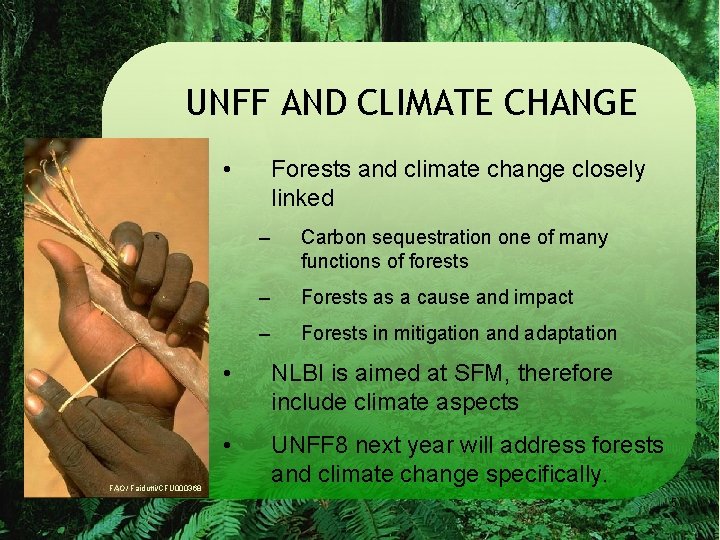 UNFF AND CLIMATE CHANGE

• Forests and climate change closely linked

– Carbon sequestration one of many functions of forests

– Forests as a cause and impact

– Forests in mitigation and adaptation

• NLBI is aimed at SFM, therefore include climate aspects

• UNFF8 next year will address forests and climate change specifically.

FAO/ Faidutti/CFU000368